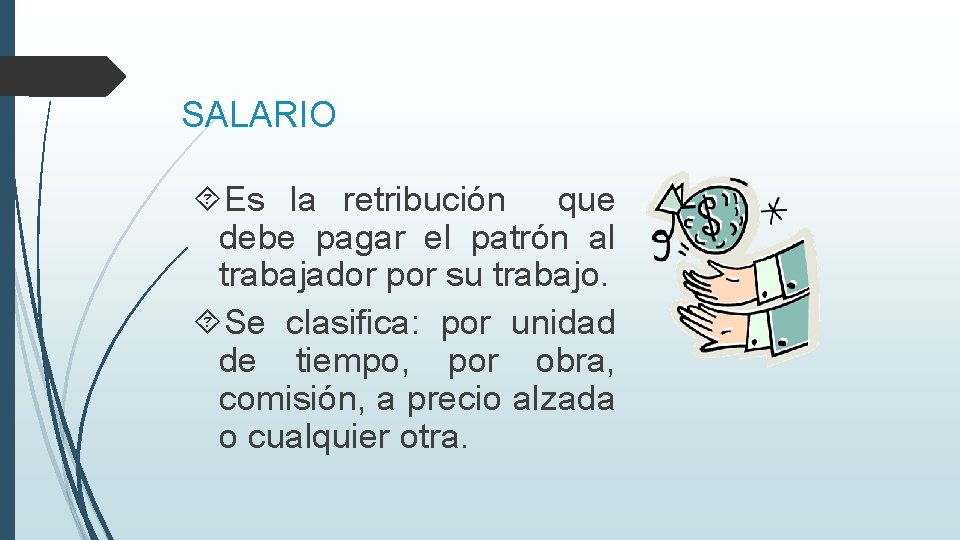 SALARIO

Es la retribución que debe pagar el patrón al trabajador por su trabajo.

Se clasifica: por unidad de tiempo, por obra, comisión, a precio alzada o cualquier otra.

$